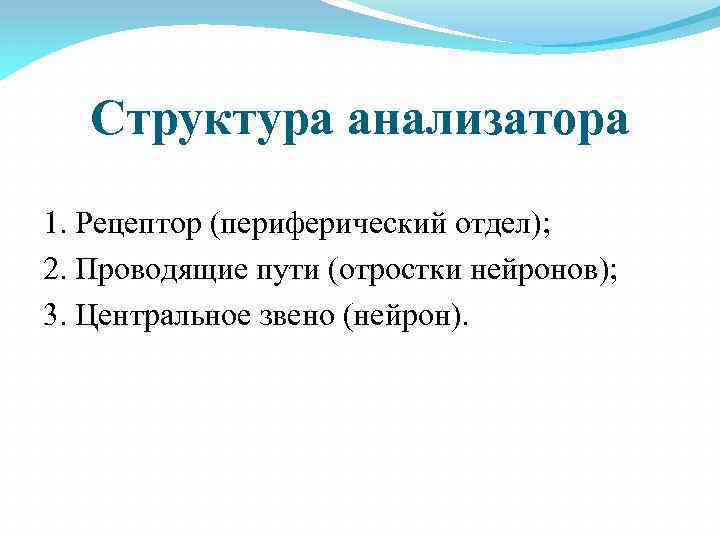 Структура анализатора

1. Рецептор (периферический отдел);
2. Проводящие пути (отростки нейронов);
3. Центральное звено (нейрон).